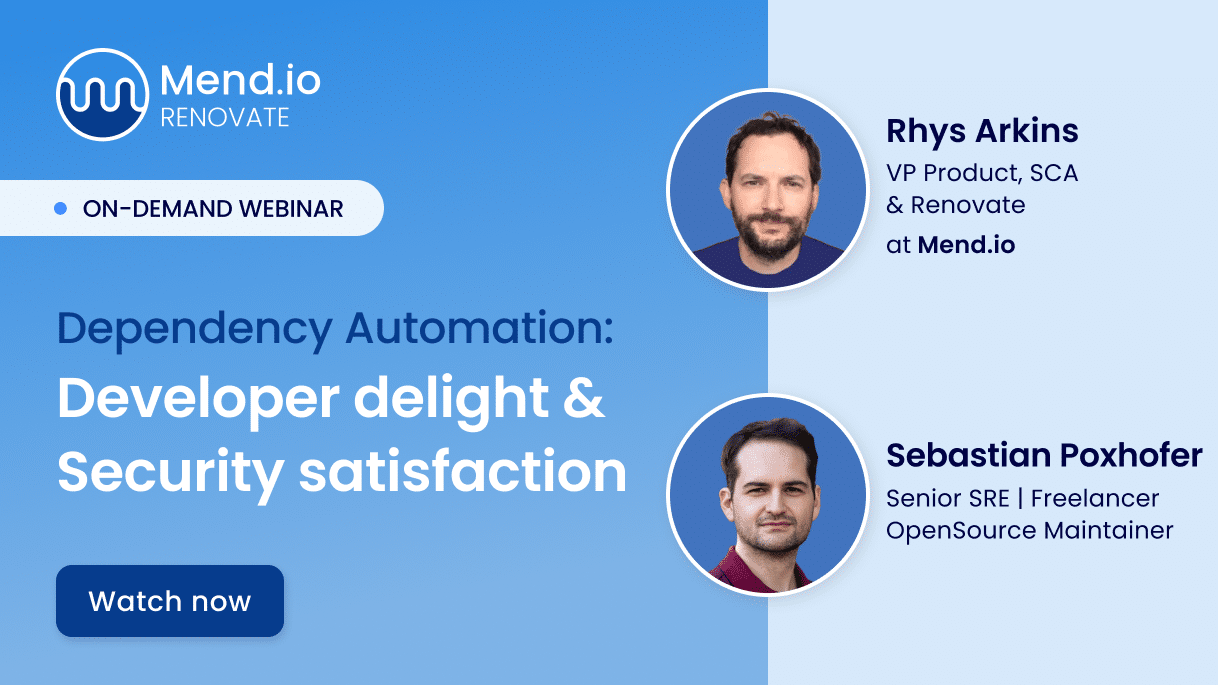 Mend.io
RENOVATE

ON-DEMAND WEBINAR

Dependency Automation:
Developer delight & Security satisfaction

Watch now

Rhys Arkins
VP Product, SCA & Renovate
at Mend.io

Sebastian Poxhofer
Senior SRE | Freelancer
OpenSource Maintainer